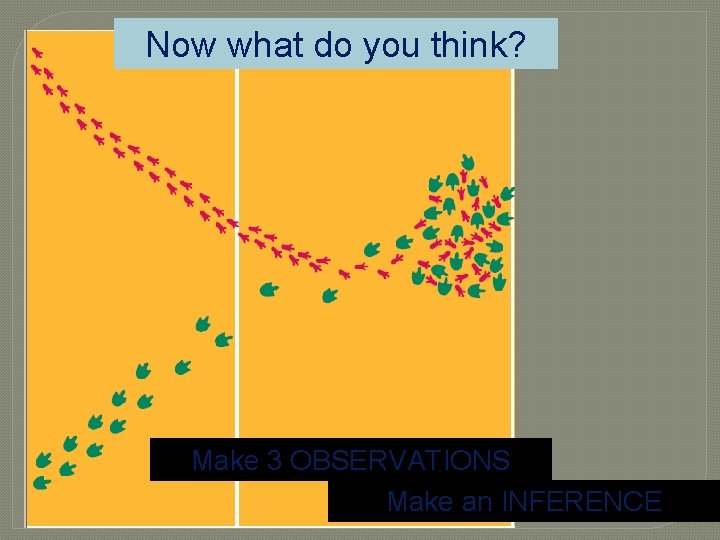 Now what do you think?

Make 3 OBSERVATIONS

Make an INFERENCE